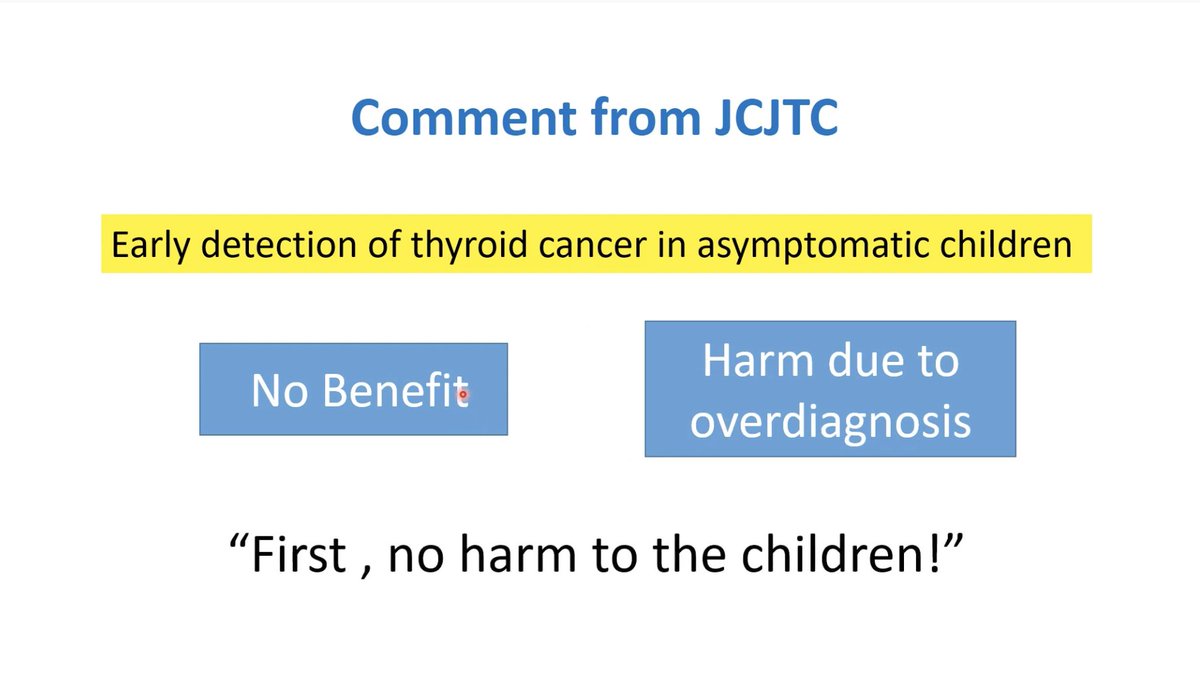 Comment from JCJTC

Early detection of thyroid cancer in asymptomatic children

No Benefit

Harm due to overdiagnosis

“First , no harm to the children!”